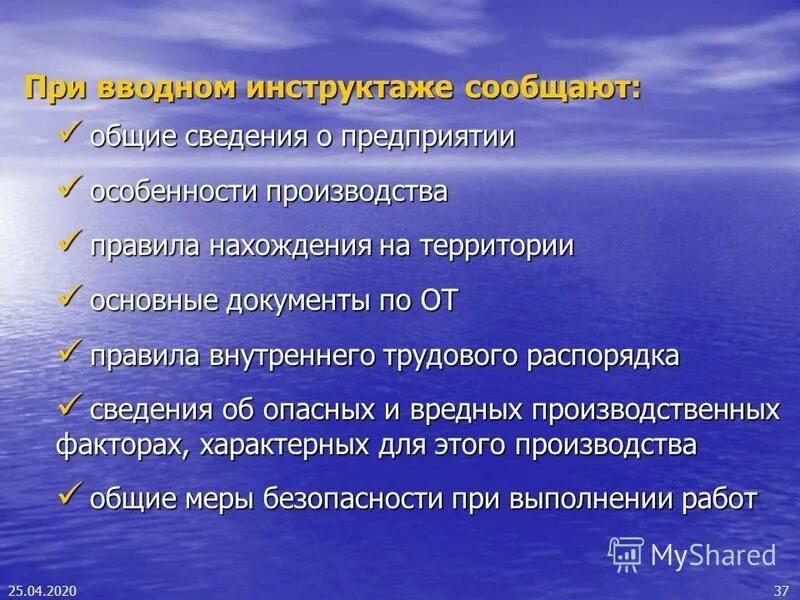 При вводном инструктаже сообщают:

✓ общие сведения о предприятии

✓ особенности производства

✓ правила нахождения на территории

✓ основные документы по ОТ

✓ правила внутреннего трудового распорядка

✓ сведения об опасных и вредных производственных факторах, характерных для этого производства

✓ общие меры безопасности при выполнении работ

MyShared

25.04.2020

37